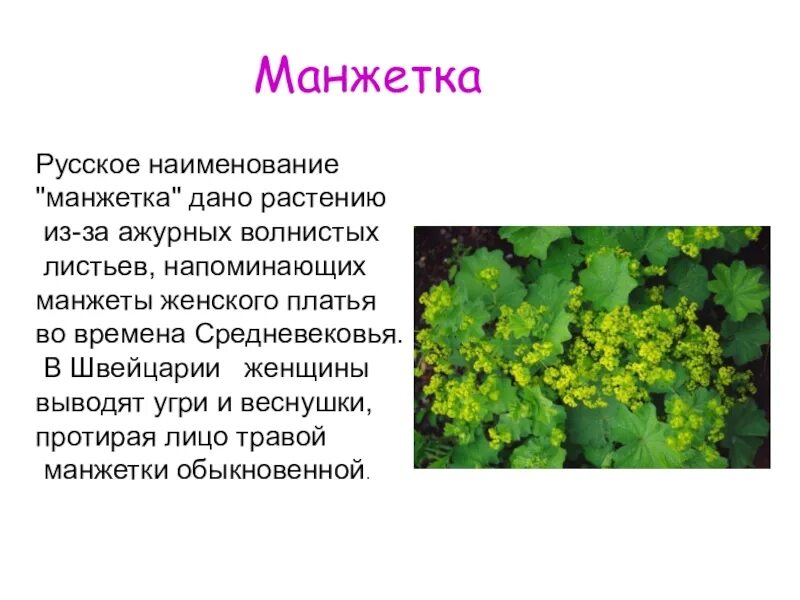 Манжетка

Русское наименование "манжетка" дано растению из-за ажурных волнистых листьев, напоминающих манжеты женского платья во времена Средневековья. В Швейцарии женщины выводят угри и веснушки, протирая лицо травой манжетки обыкновенной.